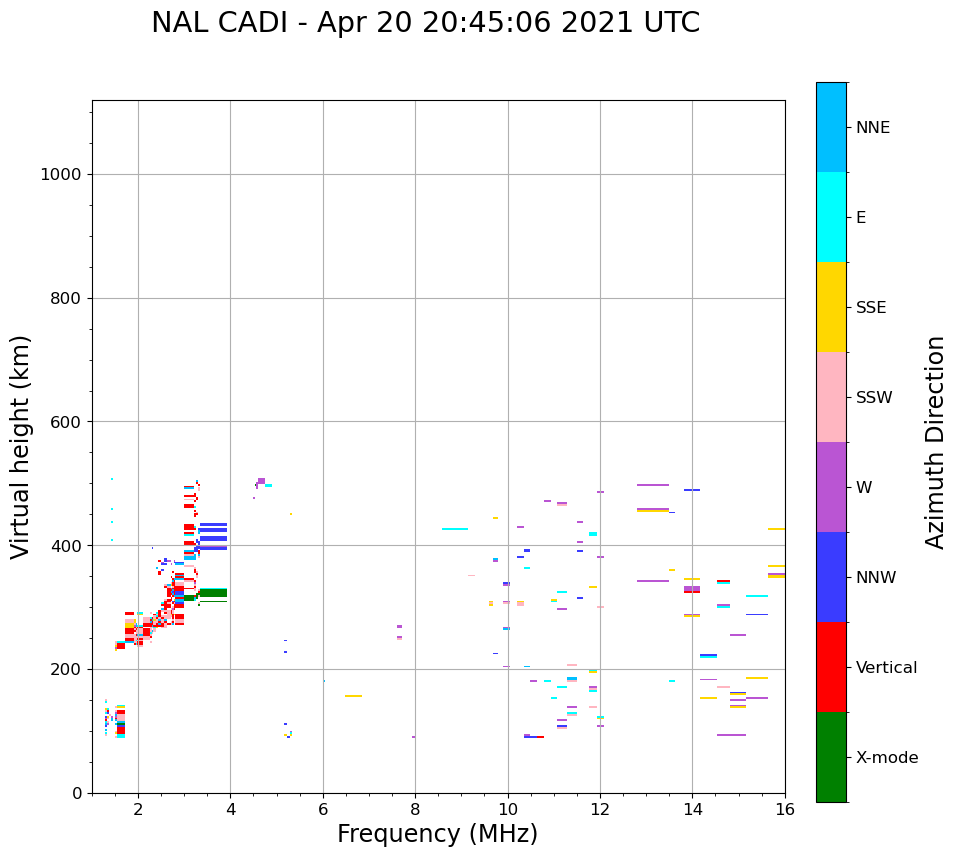 NAL CADI - Apr 20 20:45:06 2021 UTC

Virtual height (km)

1000
800
600
400
200
0

2
4
6
8
10
12
14
16

Frequency (MHz)

NNE
E
SSE
SSW
W
NNW
Vertical
X-mode

Azimuth Direction